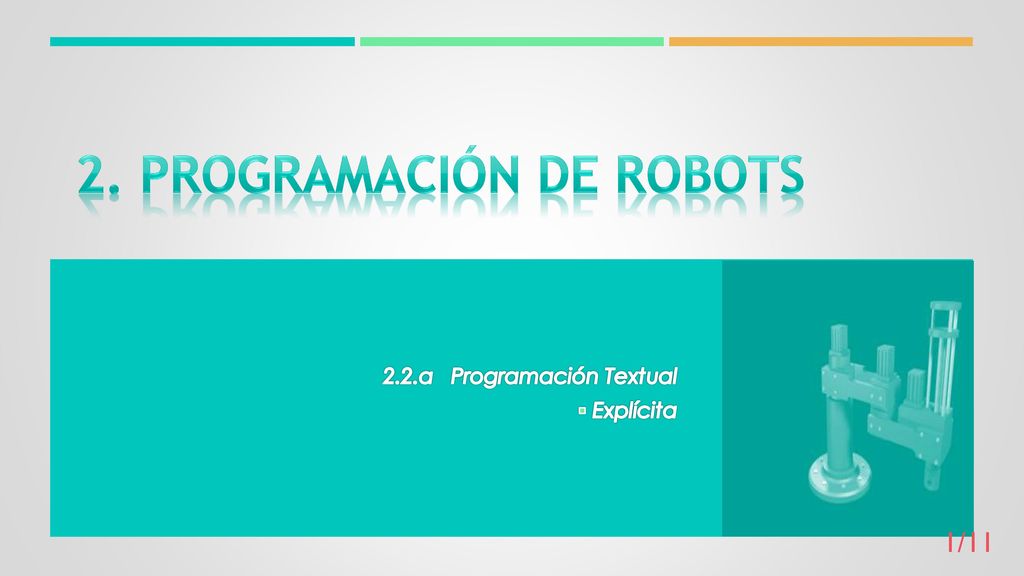 2. PROGRAMACIÓN DE ROBOTS

2.2.a Programación Textual

Explícita

1/11